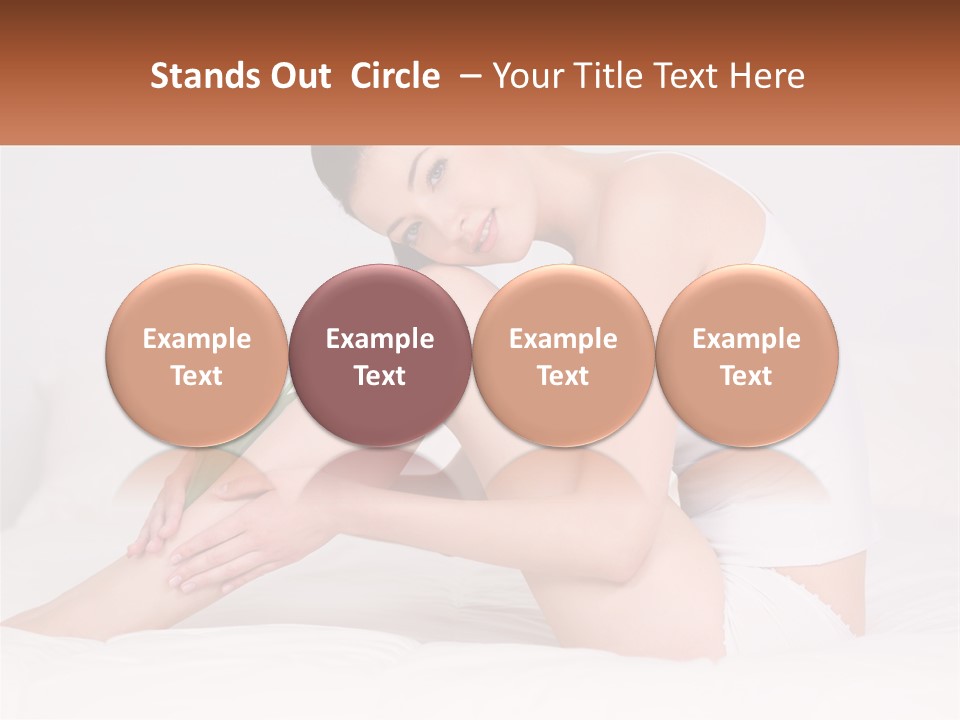 Stands Out Circle – Your Title Text Here

Example Text

Example Text

Example Text

Example Text